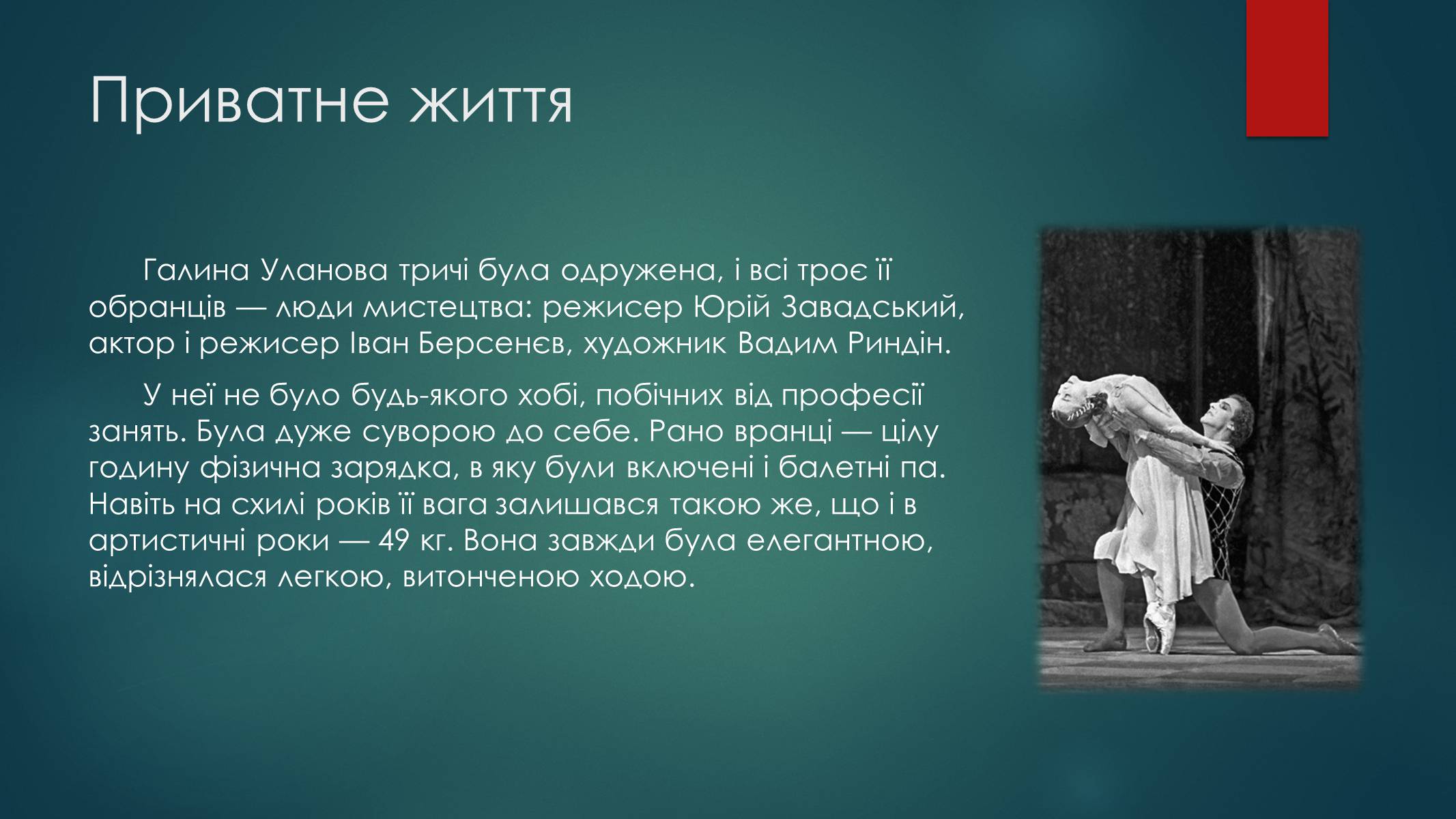 Приватне життя

Галина Уланова тричі була одружена, і всі троє її обранців — люди мистецтва: режисер Юрій Завадський, актор і режисер Іван Берсенєв, художник Вадим Риндін.

У неї не було будь-якого хобі, побічних від професії занять. Була дуже суворою до себе. Рано вранці — цілу годину фізична зарядка, в яку були включені і балетні па. Навіть на схилі років її вага залишався такою же, що і в артистичні роки — 49 кг. Вона завжди була елегантною, відрізнялася легкою, витонченою ходою.